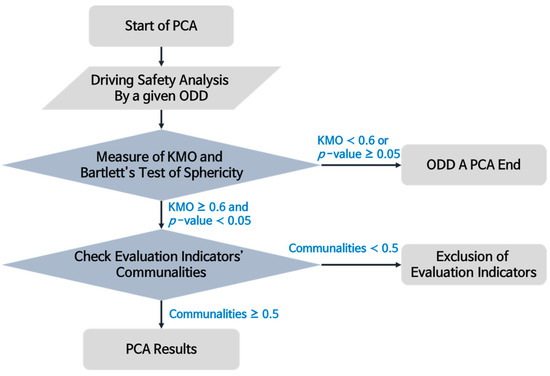 Start of PCA

Driving Safety Analysis By a given ODD

Measure of KMO and Bartlett's Test of Sphericity

KMO < 0.6 or $p$-value ≥ 0.05

ODD A PCA End

KMO ≥ 0.6 and $p$-value < 0.05

Check Evaluation Indicators' Communalities

Communalities < 0.5

Exclusion of Evaluation Indicators

Communalities ≥ 0.5

PCA Results